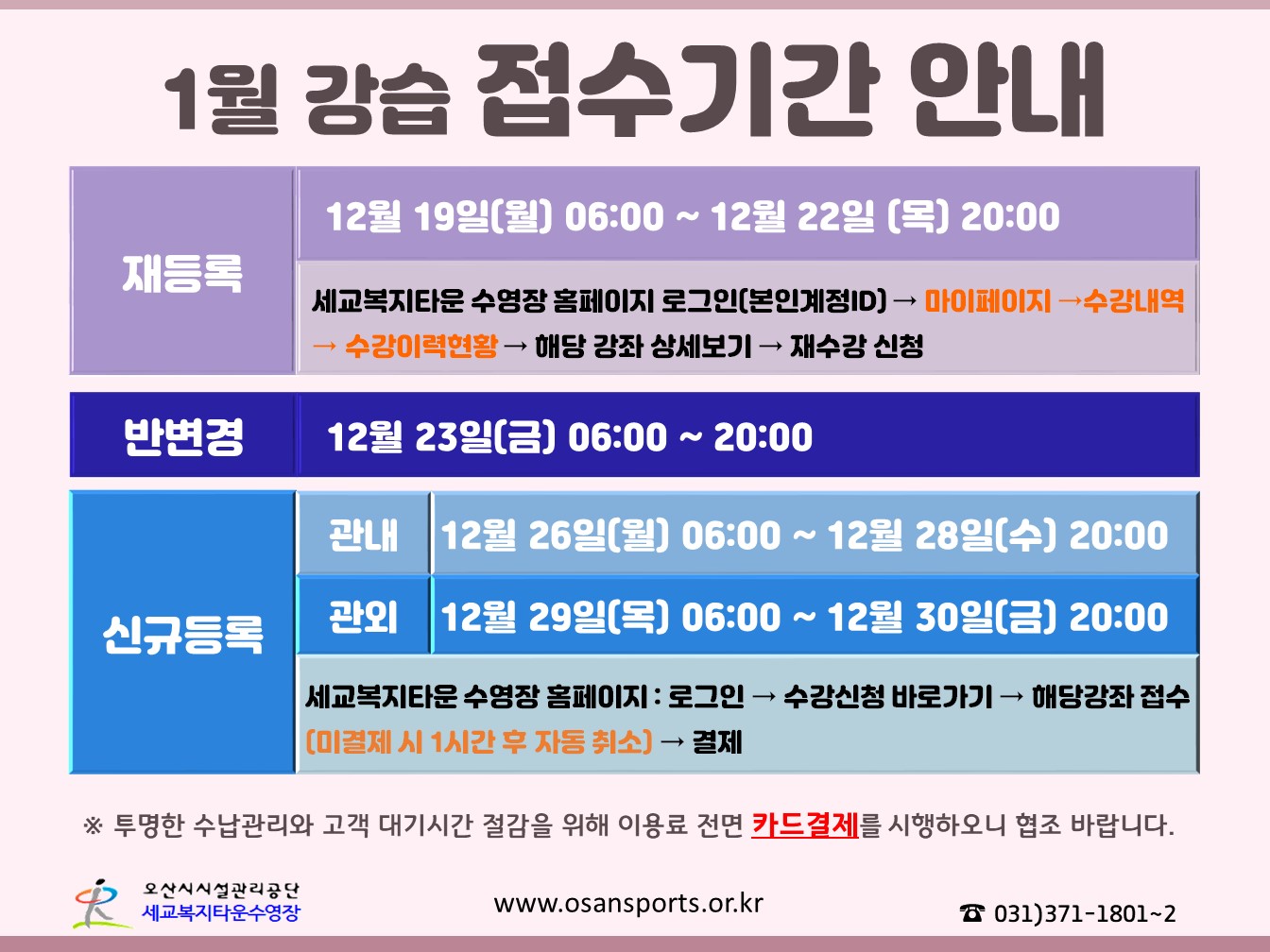 1월 강습 접수기간 안내

| 재등록 | 12월 19일(월) 06:00 ~ 12월 22일 (목) 20:00 |
|---|---|
| | 세교복지타운 수영장 홈페이지 로그인(본인계정ID) → 마이페이지 →수강내역 → 수강이력현황 → 해당 강좌 상세보기 → 재수강 신청 |

| 반변경 | 12월 23일(금) 06:00 ~ 20:00 |
|---|---|

| 신규등록 | 관내 | 12월 26일(월) 06:00 ~ 12월 28일(수) 20:00 |
|---|---|---|
| | 관외 | 12월 29일(목) 06:00 ~ 12월 30일(금) 20:00 |
| | 세교복지타운 수영장 홈페이지 : 로그인 → 수강신청 바로가기 → 해당강좌 접수 (미결제 시 1시간 후 자동 취소) → 결제 | |

※ 투명한 수납관리와 고객 대기시간 절감을 위해 이용료 전면 카드결제를 시행하오니 협조 바랍니다.

오산시시설관리공단
세교복지타운수영장

www.osansports.or.kr

☎ 031)371-1801~2